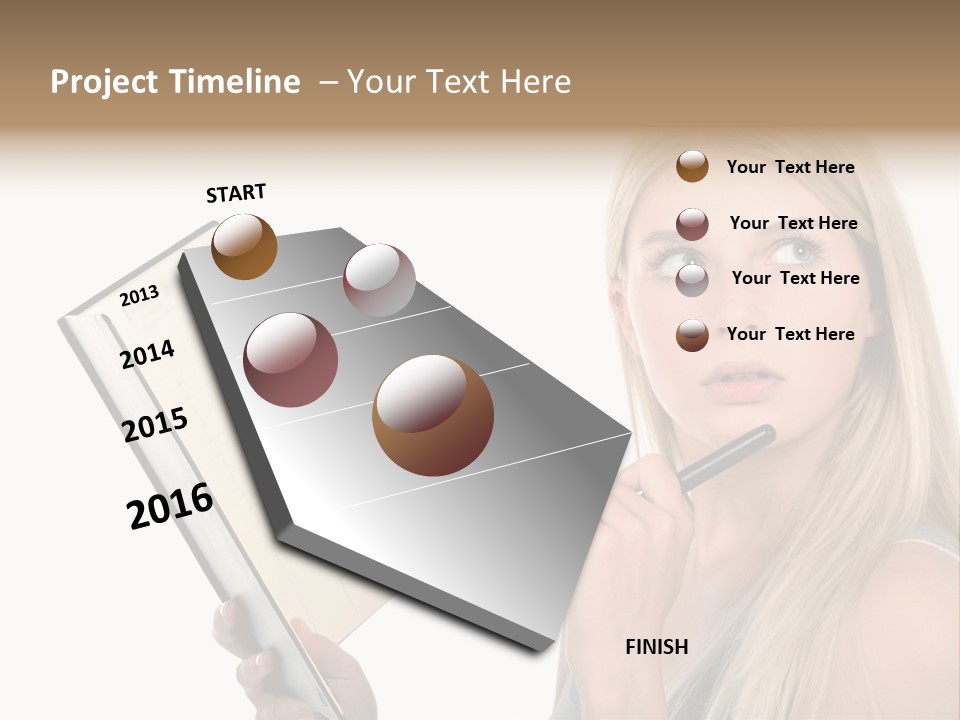 Project Timeline – Your Text Here

START

2013

2014

2015

2016

Your Text Here

Your Text Here

Your Text Here

Your Text Here

FINISH